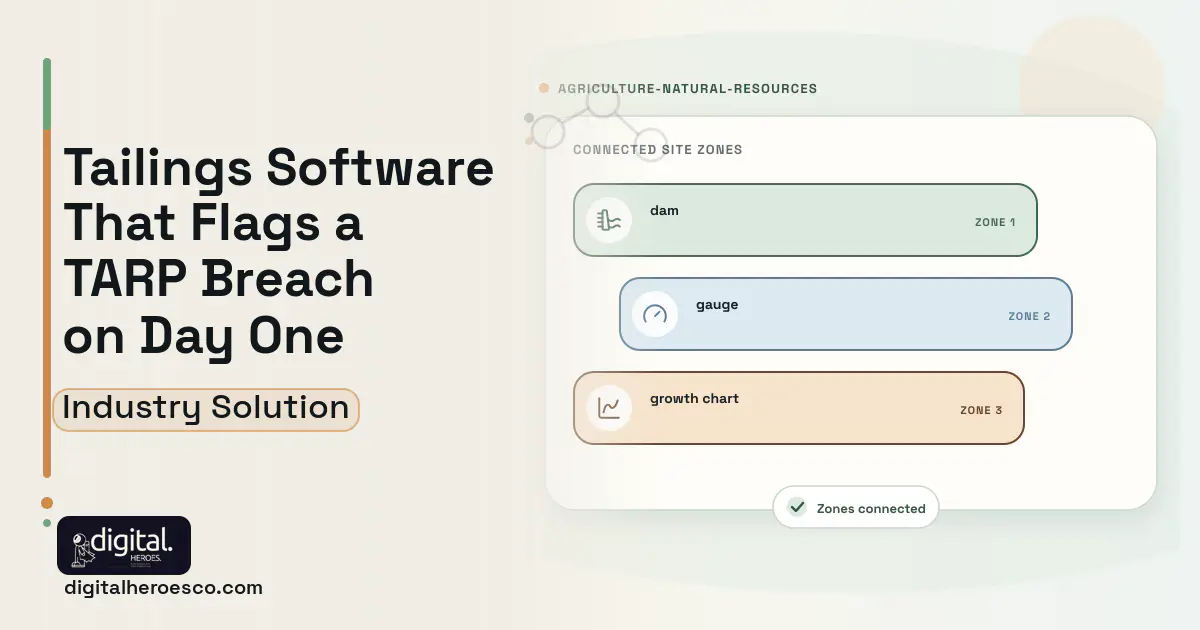 Tailings Software That Flags a TARP Breach on Day One

Industry Solution

digital. HEROES.

digitalheroesco.com

AGRICULTURE-NATURAL-RESOURCES

CONNECTED SITE ZONES

dam
ZONE 1

gauge
ZONE 2

growth chart
ZONE 3

Zones connected